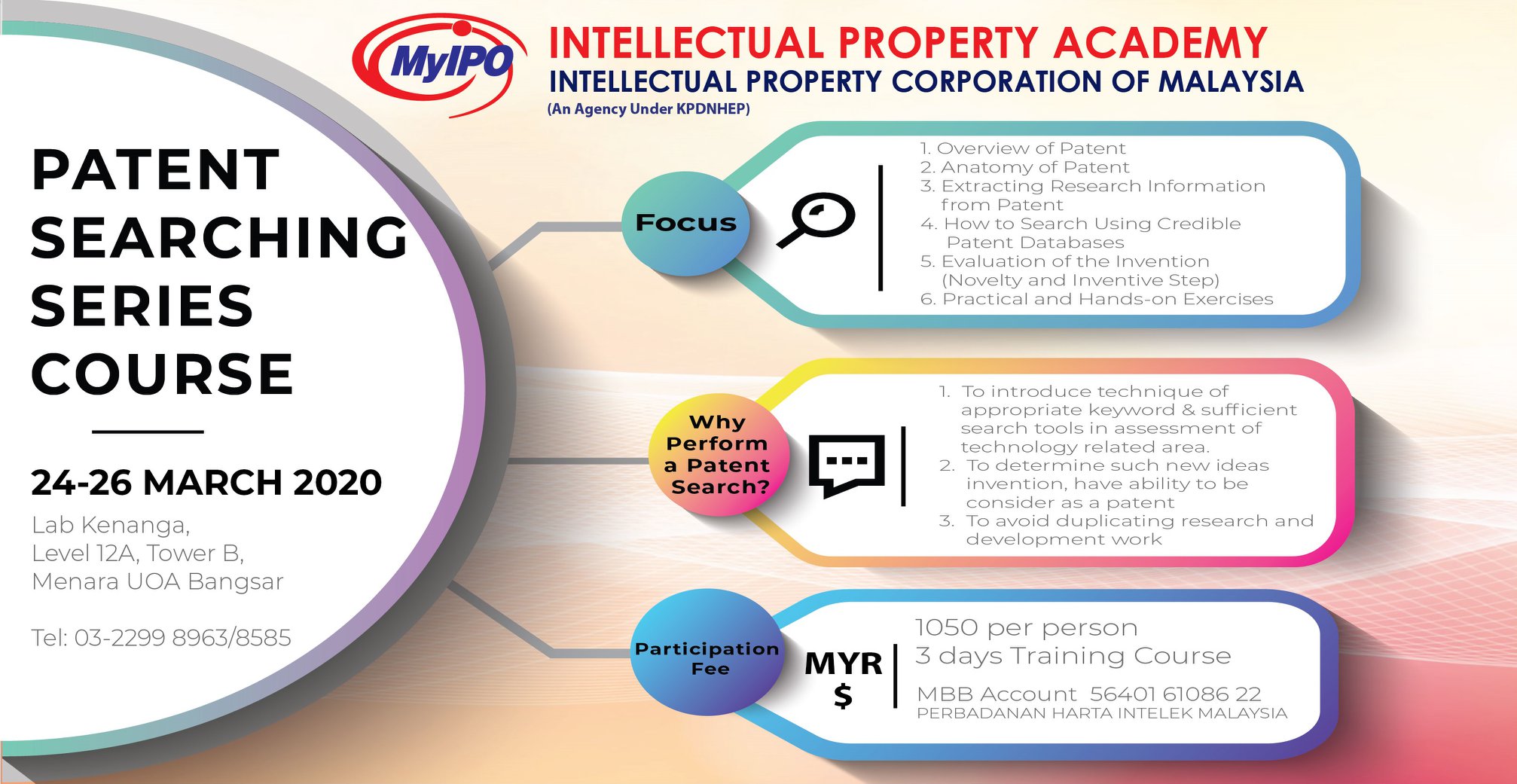 MyIPO

INTELLECTUAL PROPERTY ACADEMY
INTELLECTUAL PROPERTY CORPORATION OF MALAYSIA
(An Agency Under KPDNHEP)

PATENT SEARCHING SERIES COURSE

24-26 MARCH 2020

Lab Kenanga,
Level 12A, Tower B,
Menara UOA Bangsar

Tel: 03-2299 8963/8585

Focus

1. Overview of Patent
2. Anatomy of Patent
3. Extracting Research Information from Patent
4. How to Search Using Credible Patent Databases
5. Evaluation of the Invention (Novelty and Inventive Step)
6. Practical and Hands-on Exercises

Why Perform a Patent Search?

1. To introduce technique of appropriate keyword & sufficient search tools in assessment of technology related area.
2. To determine such new ideas invention, have ability to be consider as a patent
3. To avoid duplicating research and development work

Participation Fee

MYR $

1050 per person
3 days Training Course

MBB Account 56401 61086 22
PERBADANAN HARTA INTELEK MALAYSIA